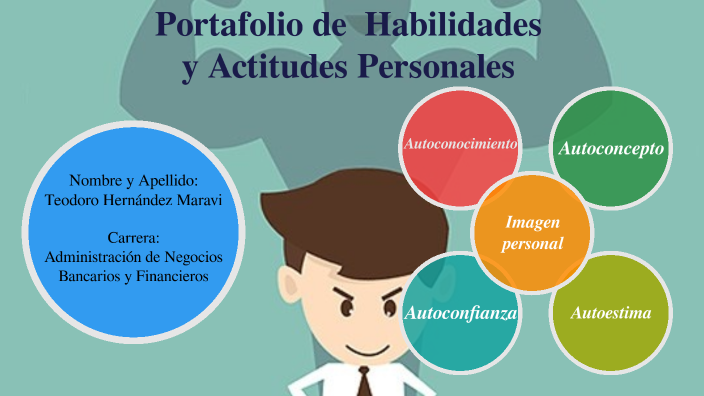 Portafolio de Habilidades y Actitudes Personales

Nombre y Apellido:
Teodoro Hernández Maravi

Carrera:
Administración de Negocios Bancarios y Financieros

Autoconocimiento

Autoconcepto

Imagen personal

Autoconfianza

Autoestima